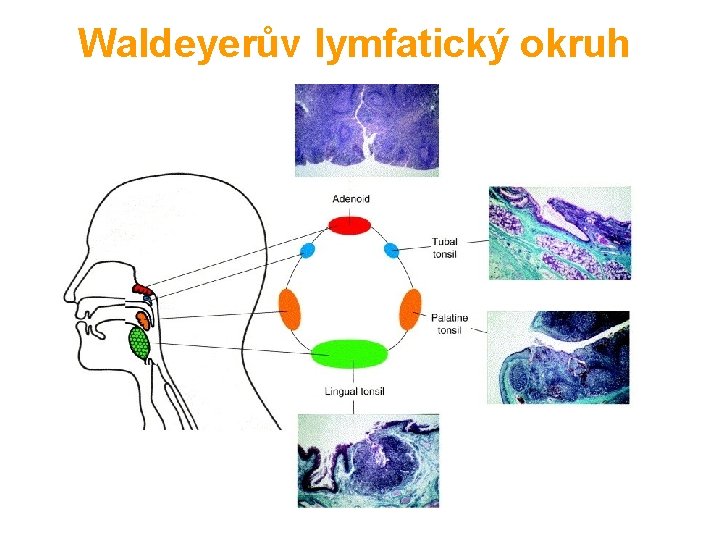 Waldeyerův lymfatický okruh

Adenoid

Tubal tonsil

Palatine tonsil

Lingual tonsil